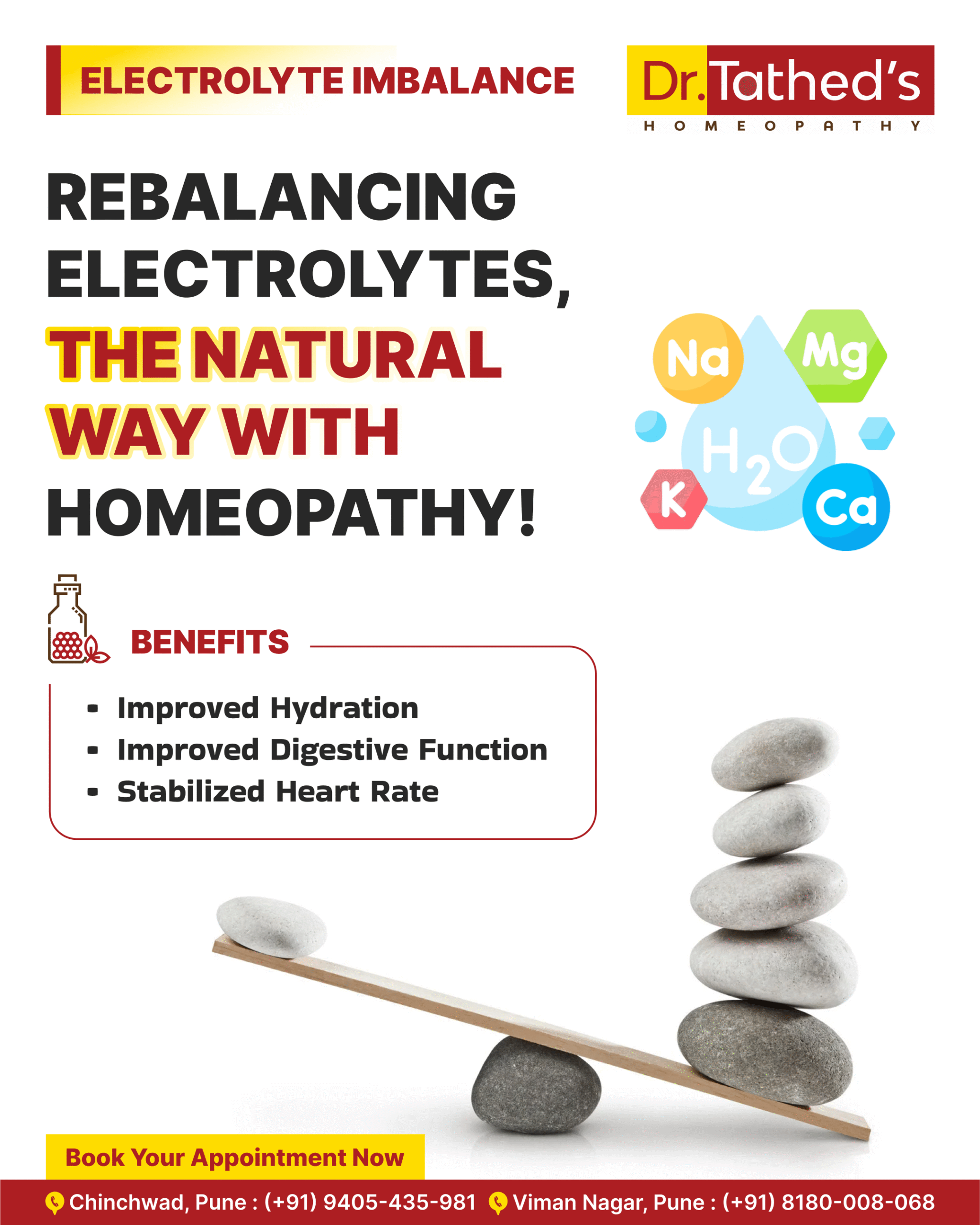 ELECTROLYTE IMBALANCE

Dr. Tathed's
HOMEOPATHY

REBALANCING ELECTROLYTES, THE NATURAL WAY WITH HOMEOPATHY!

Na
Mg
$H_2O$
K
Ca

BENEFITS

- Improved Hydration
- Improved Digestive Function
- Stabilized Heart Rate

Book Your Appointment Now

Chinchwad, Pune : (+91) 9405-435-981 Viman Nagar, Pune : (+91) 8180-008-068